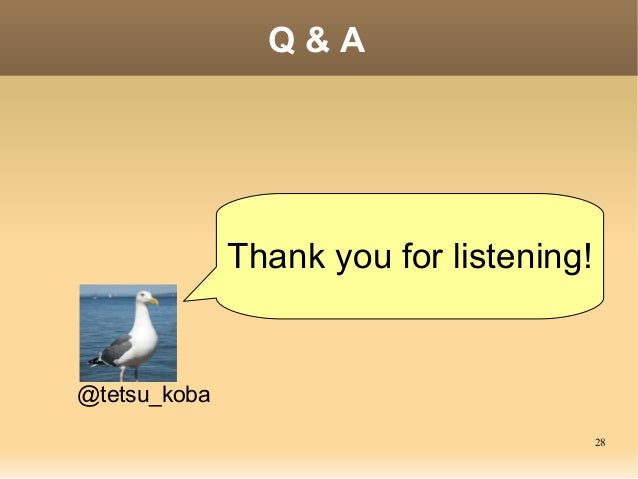 Q & A

Thank you for listening!

@tetsu_koba

28